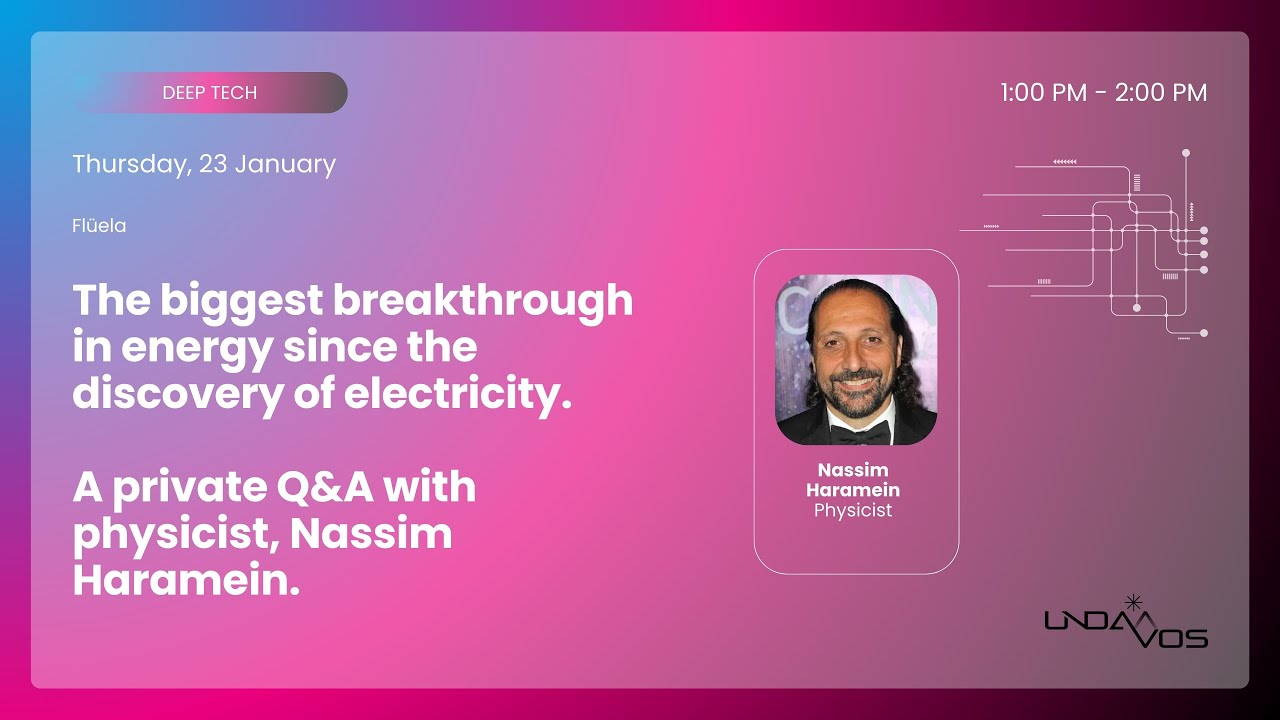 DEEP TECH

1:00 PM - 2:00 PM

Thursday, 23 January

Flüela

The biggest breakthrough in energy since the discovery of electricity.

A private Q&A with physicist, Nassim Haramein.

Nassim Haramein
Physicist

UNDAVOS